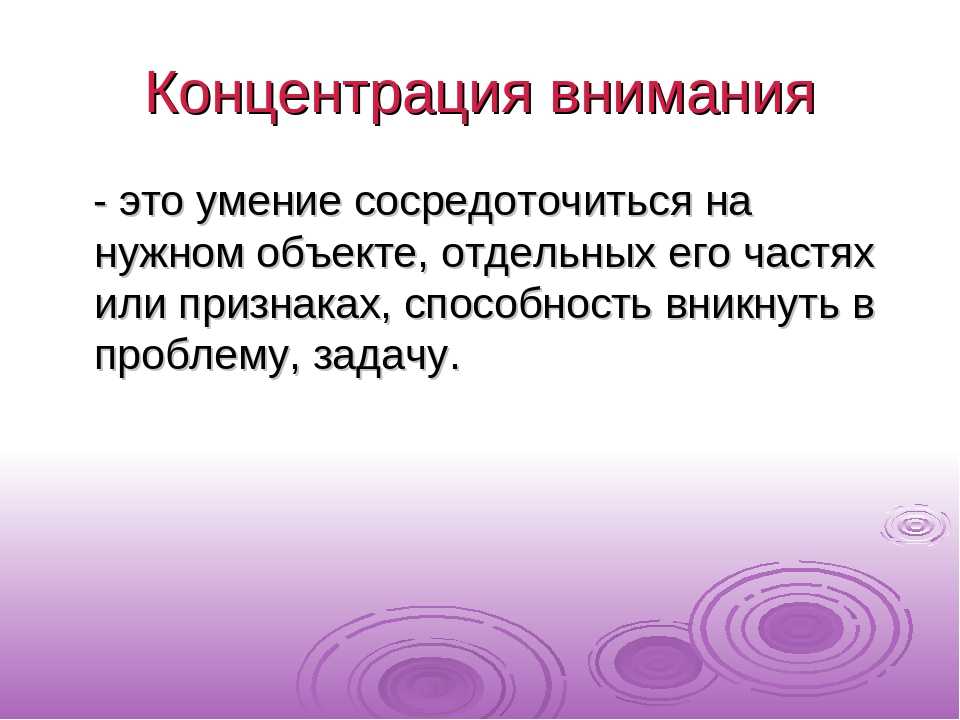 Концентрация внимания

- это умение сосредоточиться на нужном объекте, отдельных его частях или признаках, способность вникнуть в проблему, задачу.